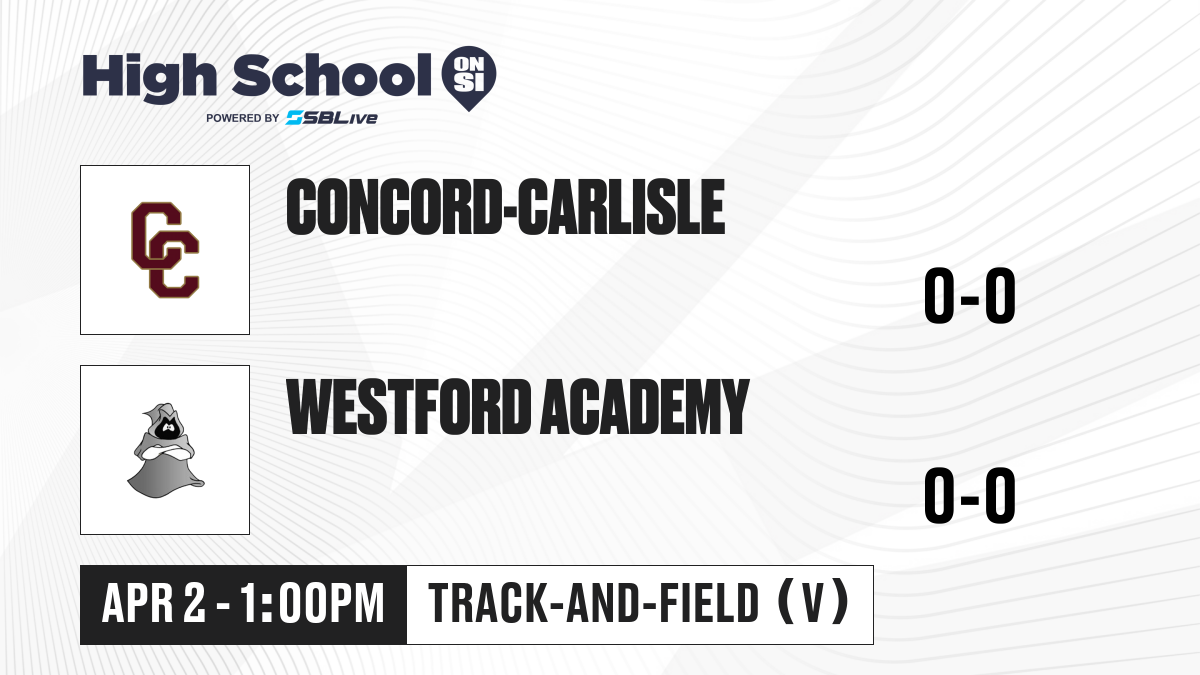 High School ON SI
POWERED BY SBLive

CC

CONCORD-CARLISLE

0-0

WESTFORD ACADEMY

0-0

APR 2 - 1:00PM

TRACK-AND-FIELD (V)